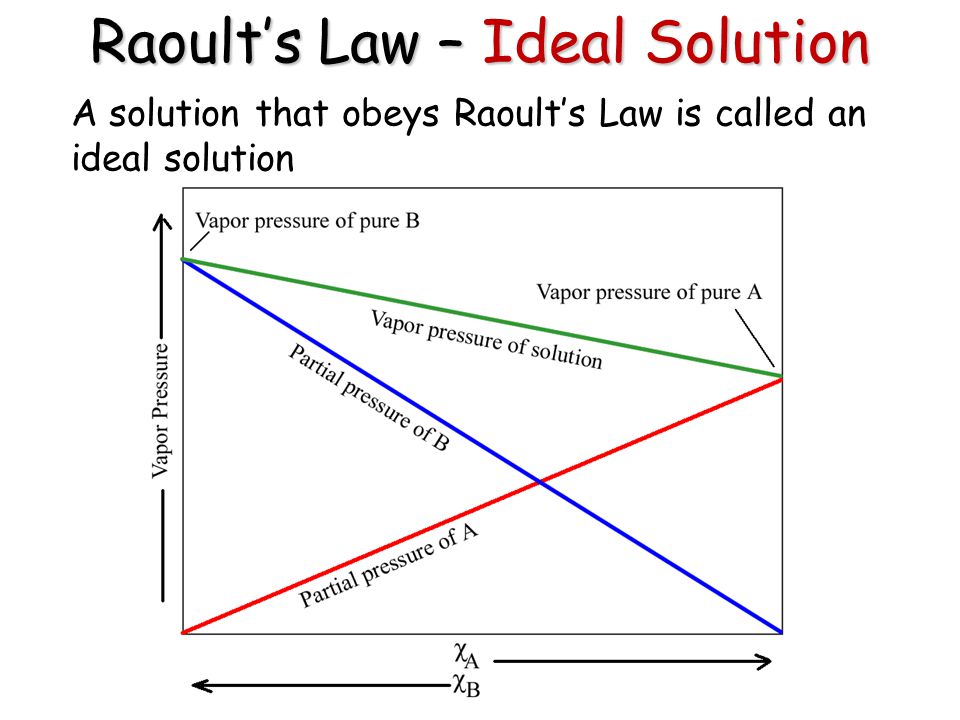 Raoult's Law – Ideal Solution

A solution that obeys Raoult's Law is called an ideal solution

Vapor pressure of pure B

Vapor pressure of pure A

Vapor pressure of solution

Partial pressure of B

Partial pressure of A

Vapor Pressure

$\chi_A$

$\chi_B$